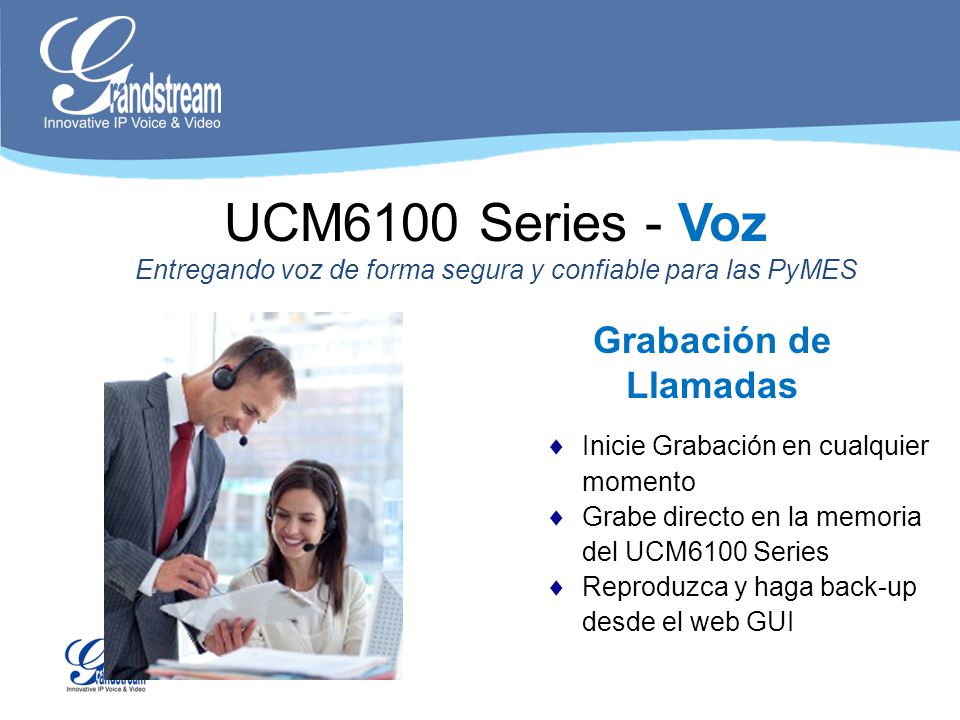 Grandstream
Innovative IP Voice & Video

UCM6100 Series - Voz
Entregando voz de forma segura y confiable para las PyMES

Grabación de Llamadas

♦ Inicie Grabación en cualquier momento
♦ Grabe directo en la memoria del UCM6100 Series
♦ Reproduzca y haga back-up desde el web GUI

Grandstream
Innovative IP Voice & Video